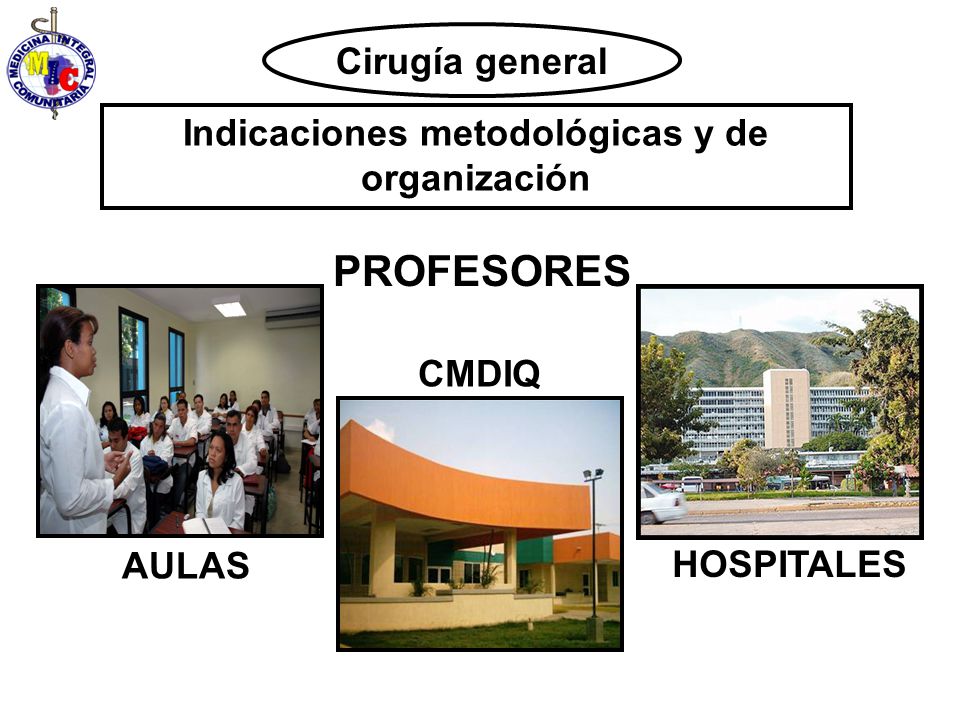 MEDICINA INTEGRAL COMUNITARIA
MIC

Cirugía general

Indicaciones metodológicas y de organización

PROFESORES

CMDIQ

AULAS

HOSPITALES